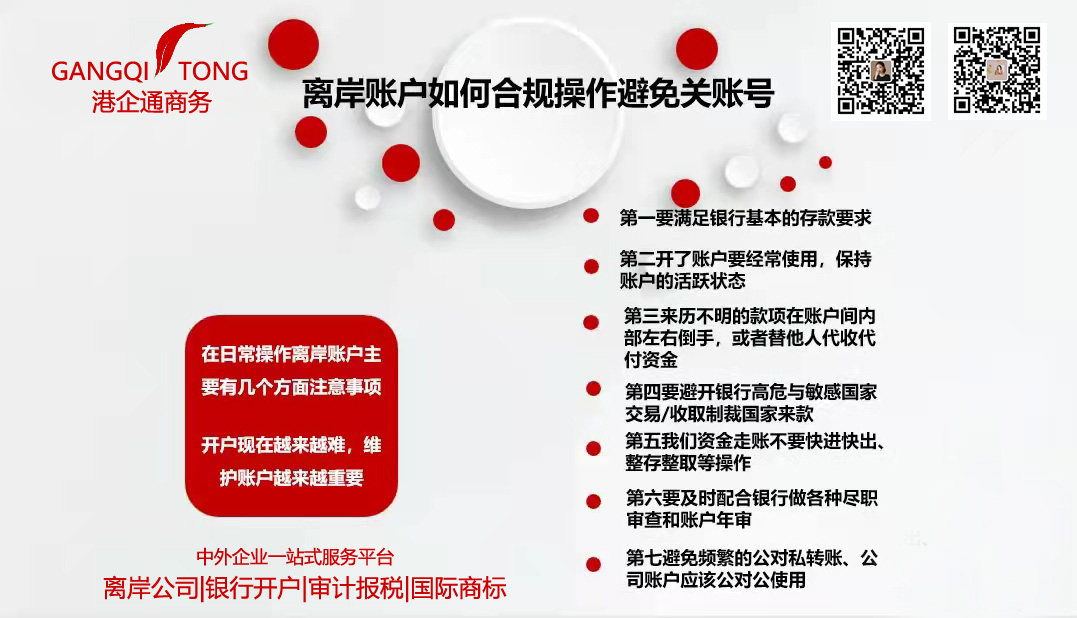 GANGQI TONG
港企通商务

离岸账户如何合规操作避免关账号

在日常操作离岸账户主要有几个方面注意事项

开户现在越来越难，维护账户越来越重要

第一要满足银行基本的存款要求

第二开了账户要经常使用，保持账户的活跃状态

第三来历不明的款项在账户间内部左右倒手，或者替他人代收代付资金

第四要避开银行高危与敏感国家交易/收取制裁国家来款

第五我们资金走账不要快进快出、整存整取等操作

第六要及时配合银行做各种尽职审查和账户年审

第七避免频繁的公对私转账、公司账户应该公对公使用

中外企业一站式服务平台
离岸公司|银行开户|审计报税|国际商标